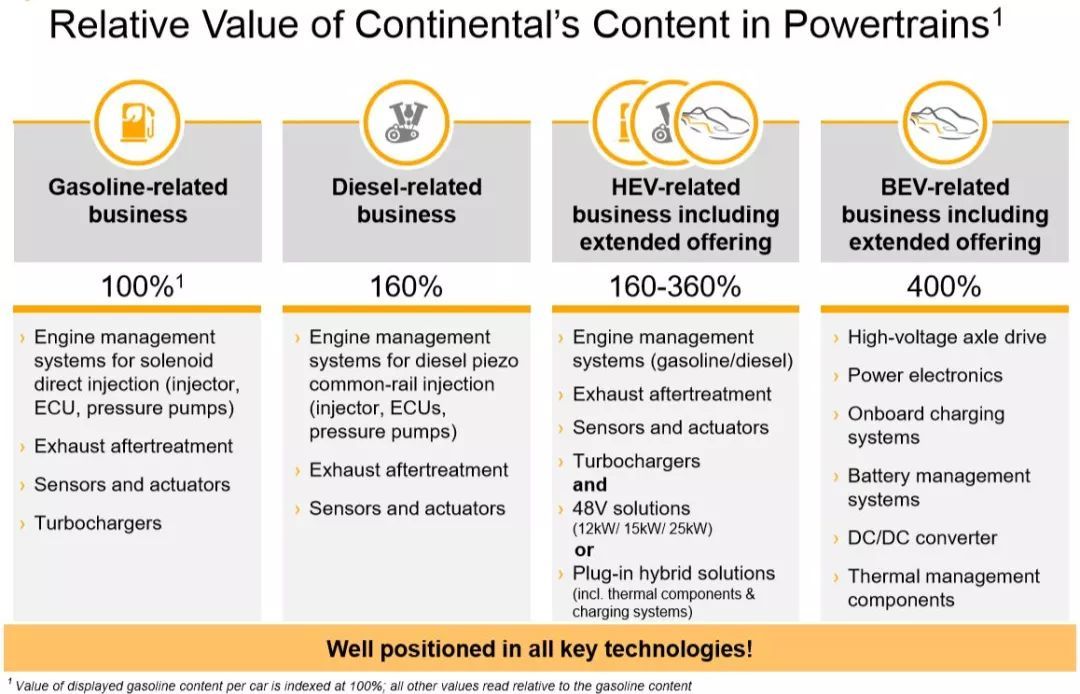 Relative Value of Continental's Content in Powertrains$^1$

Gasoline-related business

100%$^1$

› Engine management systems for solenoid direct injection (injector, ECU, pressure pumps)
› Exhaust aftertreatment
› Sensors and actuators
› Turbochargers

Diesel-related business

160%

› Engine management systems for diesel piezo common-rail injection (injector, ECUs, pressure pumps)
› Exhaust aftertreatment
› Sensors and actuators

HEV-related business including extended offering

160-360%

› Engine management systems (gasoline/diesel)
› Exhaust aftertreatment
› Sensors and actuators
› Turbochargers
and
› 48V solutions (12kW/ 15kW/ 25kW)
or
› Plug-in hybrid solutions (incl. thermal components & charging systems)

BEV-related business including extended offering

400%

› High-voltage axle drive
› Power electronics
› Onboard charging systems
› Battery management systems
› DC/DC converter
› Thermal management components

Well positioned in all key technologies!

$^1$ Value of displayed gasoline content per car is indexed at 100%; all other values read relative to the gasoline content